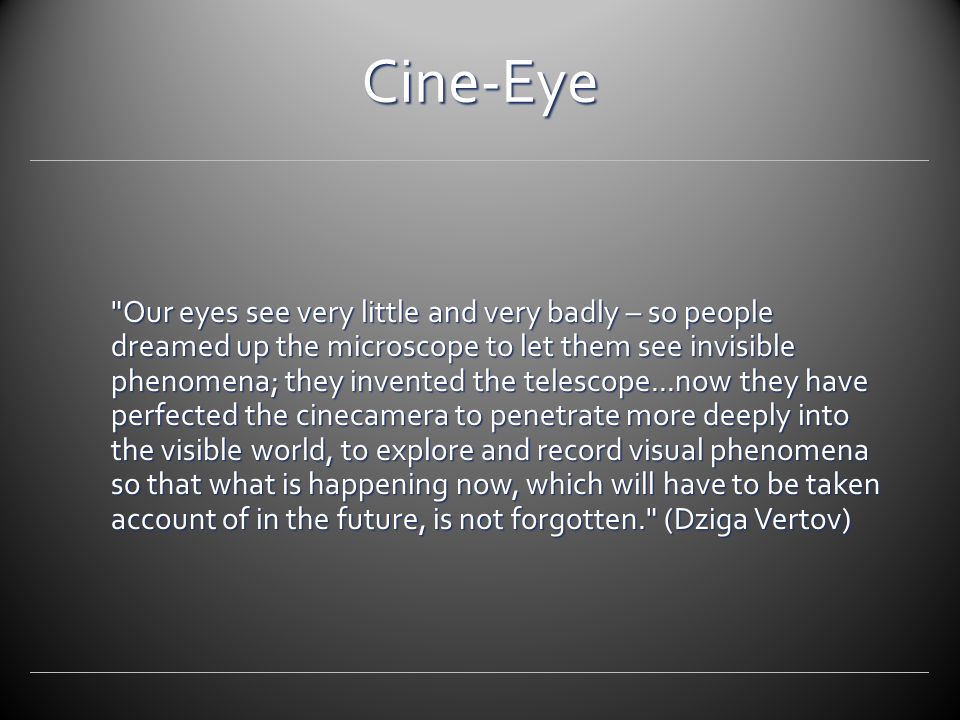 Cine-Eye

"Our eyes see very little and very badly – so people dreamed up the microscope to let them see invisible phenomena; they invented the telescope…now they have perfected the cinecamera to penetrate more deeply into the visible world, to explore and record visual phenomena so that what is happening now, which will have to be taken account of in the future, is not forgotten." (Dziga Vertov)